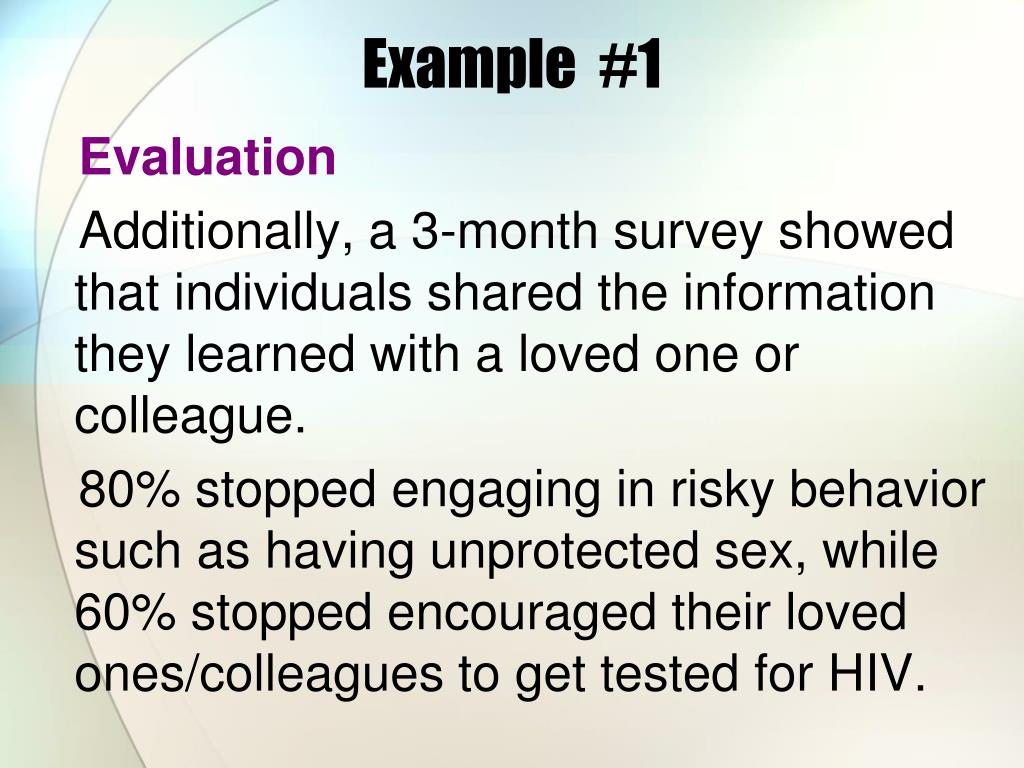 Example #1

Evaluation

Additionally, a 3-month survey showed that individuals shared the information they learned with a loved one or colleague.

80% stopped engaging in risky behavior such as having unprotected sex, while 60% stopped encouraged their loved ones/colleagues to get tested for HIV.